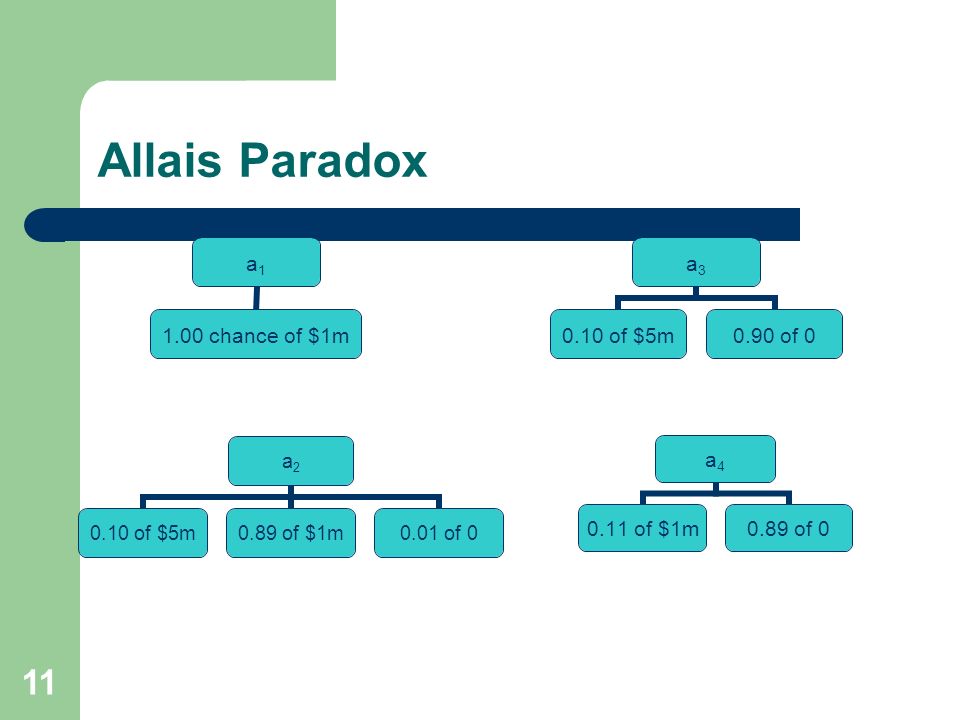 Allais Paradox

$a_1$

1.00 chance of \$1m

$a_3$

0.10 of \$5m

0.90 of 0

$a_2$

0.10 of \$5m

0.89 of \$1m

0.01 of 0

$a_4$

0.11 of \$1m

0.89 of 0

11